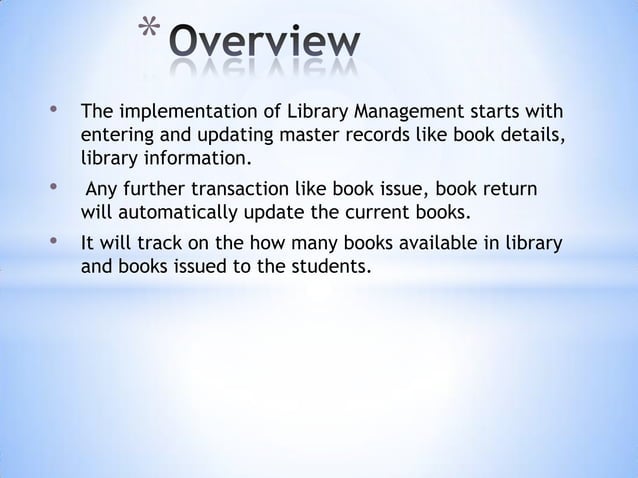 * Overview

• The implementation of Library Management starts with entering and updating master records like book details, library information.

• Any further transaction like book issue, book return will automatically update the current books.

• It will track on the how many books available in library and books issued to the students.